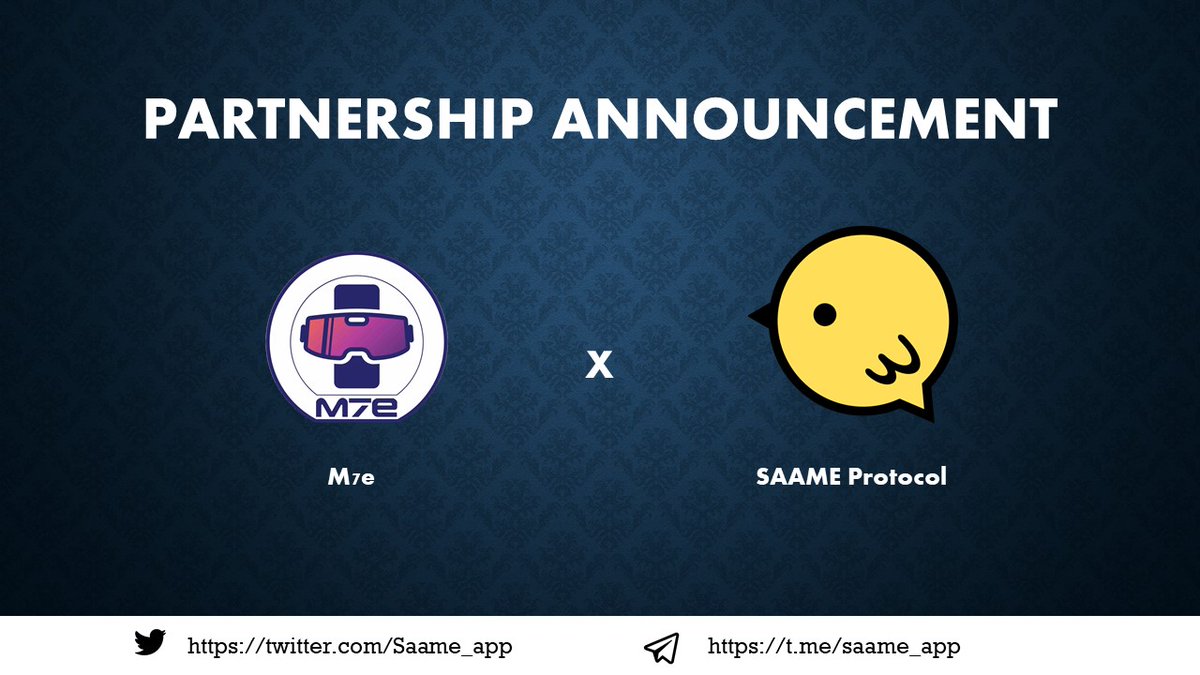 PARTNERSHIP ANNOUNCEMENT

M7e

X

M7e

SAAME Protocol

https://twitter.com/Saame_app

https://t.me/saame_app